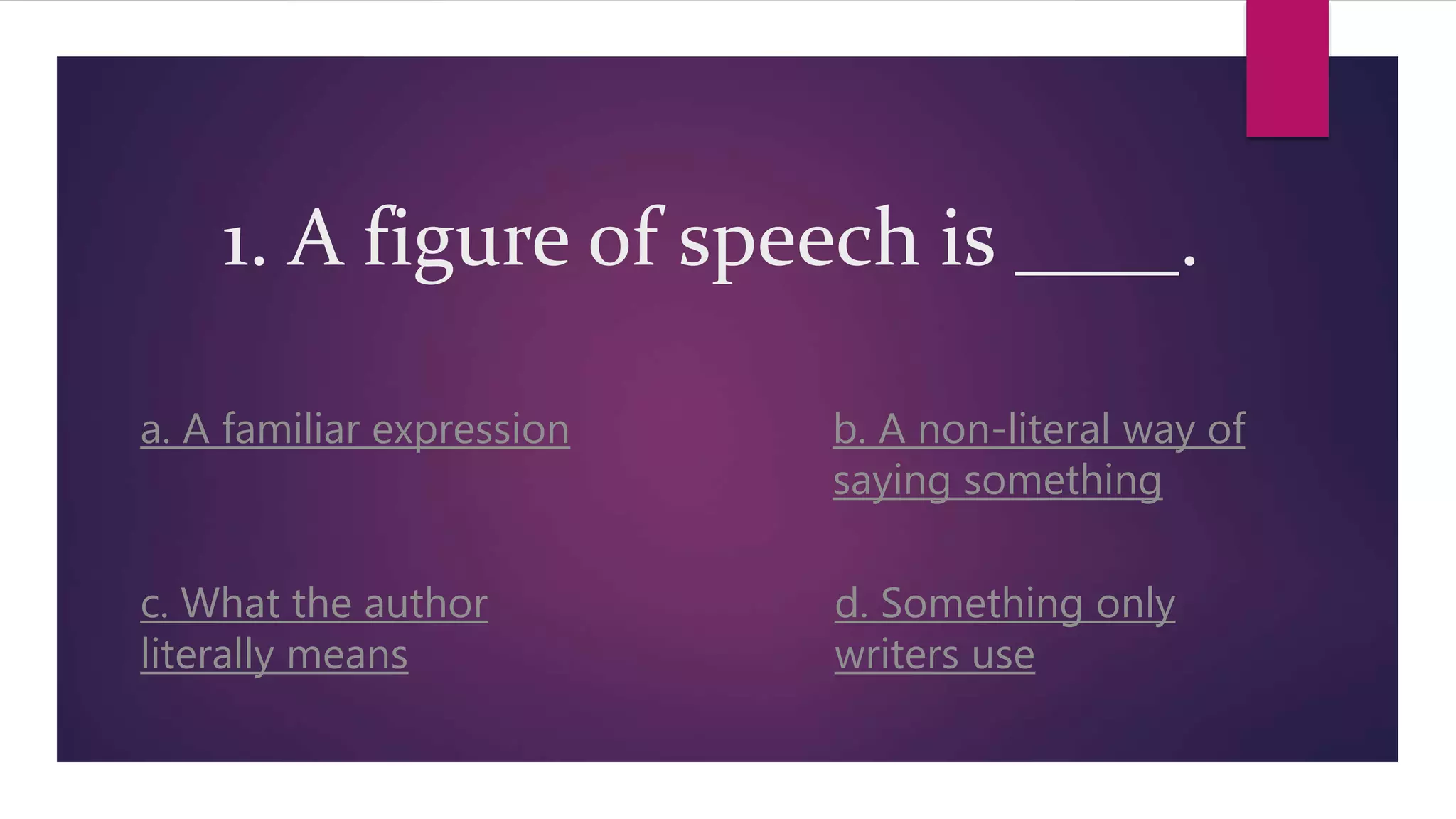 1. A figure of speech is _____.

a. A familiar expression

b. A non-literal way of saying something

c. What the author literally means

d. Something only writers use